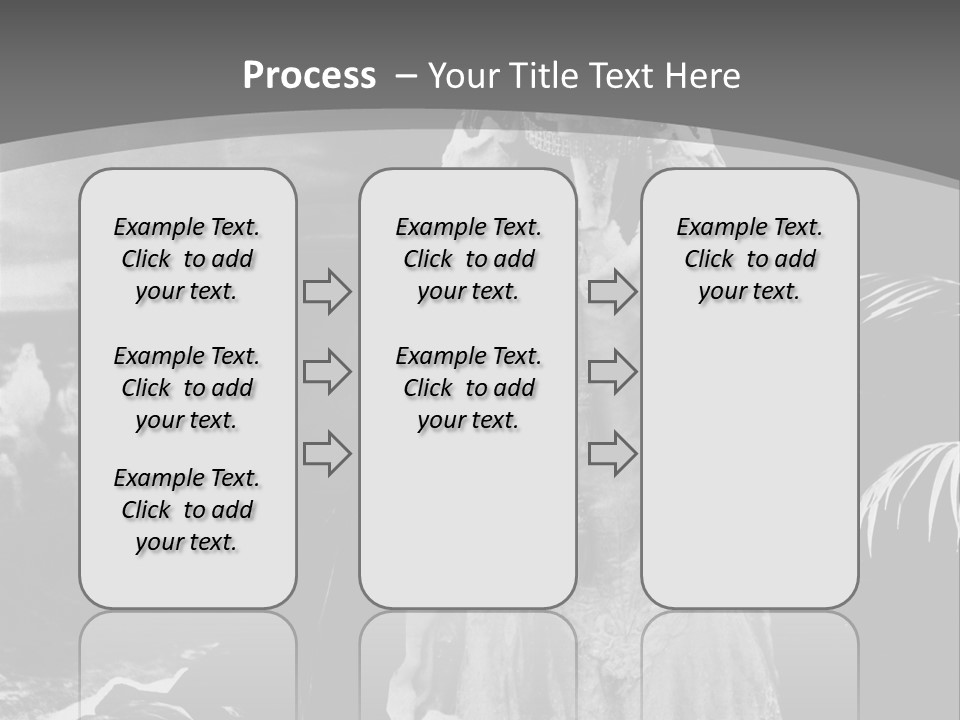 Process – Your Title Text Here

Example Text. Click to add your text.

Example Text. Click to add your text.

Example Text. Click to add your text.

Example Text. Click to add your text.

Example Text. Click to add your text.

Example Text. Click to add your text.